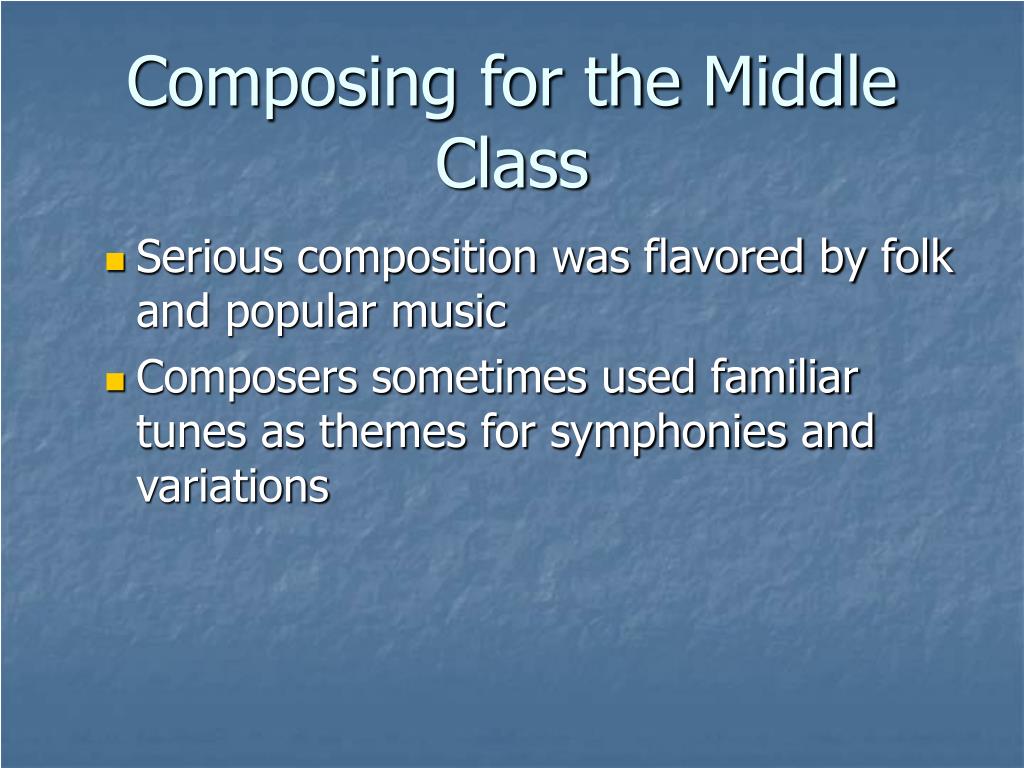 Composing for the Middle Class

- Serious composition was flavored by folk and popular music
- Composers sometimes used familiar tunes as themes for symphonies and variations